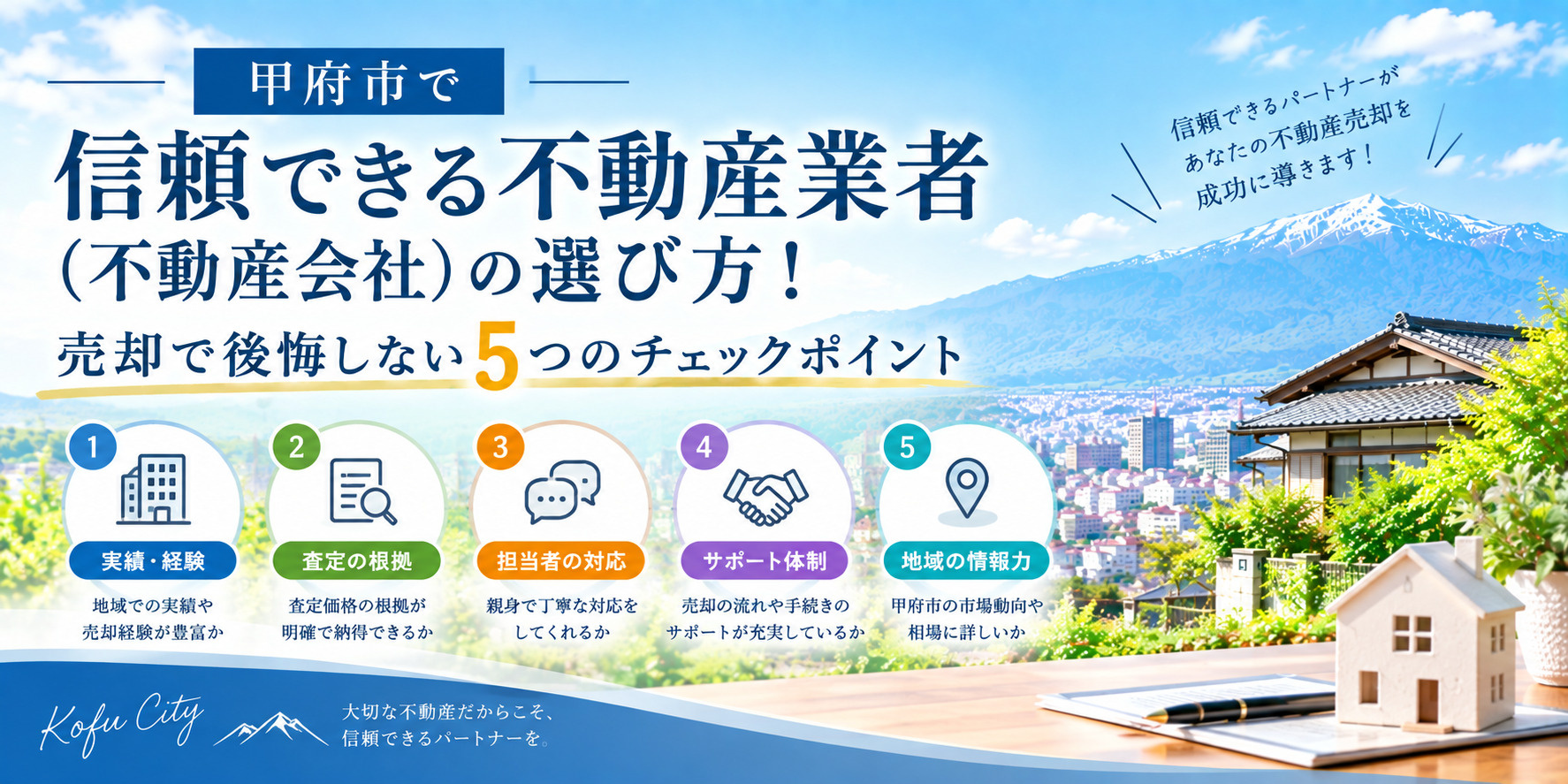 甲府市で

信頼できる不動産業者（不動産会社）の選び方！

売却で後悔しない5つのチェックポイント

信頼できるパートナーがあなたの不動産売却を成功に導きます！

1
実績・経験
地域での実績や売却経験が豊富か

2
査定の根拠
査定価格の根拠が明確で納得できるか

3
担当者の対応
親身で丁寧な対応をしてくれるか

4
サポート体制
売却の流れや手続きのサポートが充実しているか

5
地域の情報力
甲府市の市場動向や相場に詳しいか

Kofu City

大切な不動産だからこそ、信頼できるパートナーを。